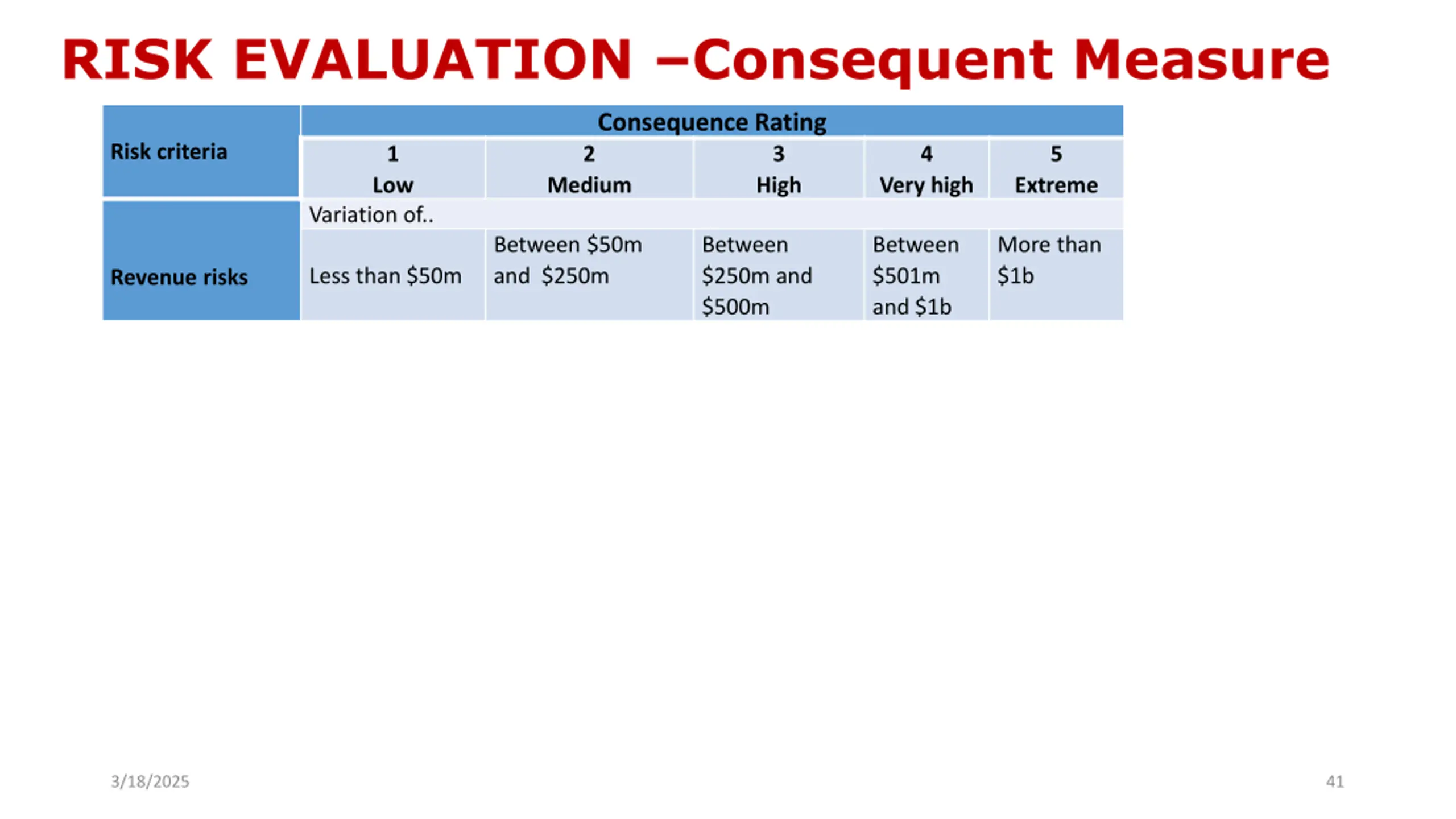 RISK EVALUATION –Consequent Measure

| Risk criteria | Consequence Rating | | | | |
|---|---|---|---|---|---|
| | 1 Low | 2 Medium | 3 High | 4 Very high | 5 Extreme |
| Revenue risks | Variation of.. | | | | |
| | Less than \$50m | Between \$50m and \$250m | Between \$250m and \$500m | Between \$501m and \$1b | More than \$1b |

3/18/2025

41